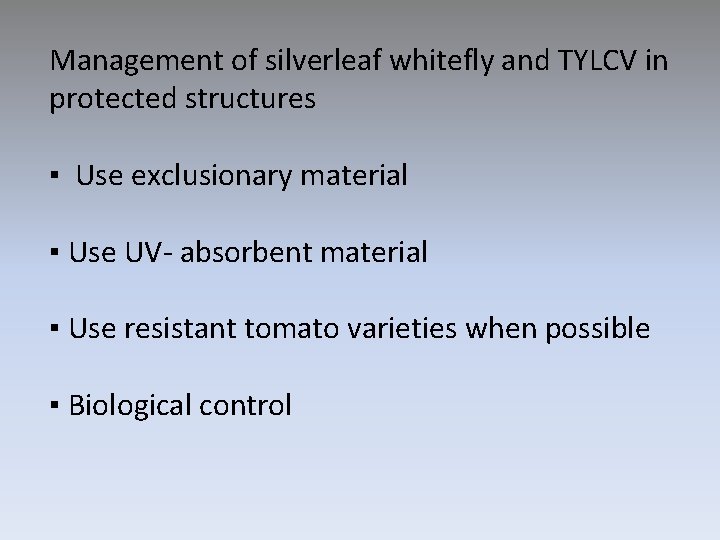 Management of silverleaf whitefly and TYLCV in protected structures

▪ Use exclusionary material

▪ Use UV- absorbent material

▪ Use resistant tomato varieties when possible

▪ Biological control